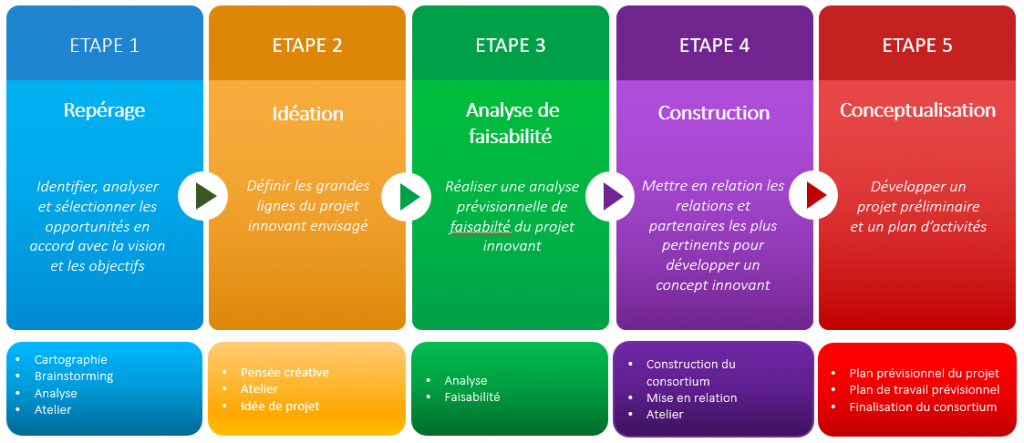 ETAPE 1

Repérage

Identifier, analyser et sélectionner les opportunités en accord avec la vision et les objectifs

- Cartographie
- Brainstorming
- Analyse
- Atelier

ETAPE 2

Idéation

Définir les grandes lignes du projet innovant envisagé

- Pensée créative
- Atelier
- Idée de projet

ETAPE 3

Analyse de faisabilité

Réaliser une analyse prévisionnelle de faisabilté du projet innovant

- Analyse
- Faisabilité

ETAPE 4

Construction

Mettre en relation les relations et partenaires les plus pertinents pour développer un concept innovant

- Construction du consortium
- Mise en relation
- Atelier

ETAPE 5

Conceptualisation

Développer un projet préliminaire et un plan d'activités

- Plan prévisionnel du projet
- Plan de travail prévisionnel
- Finalisation du consortium